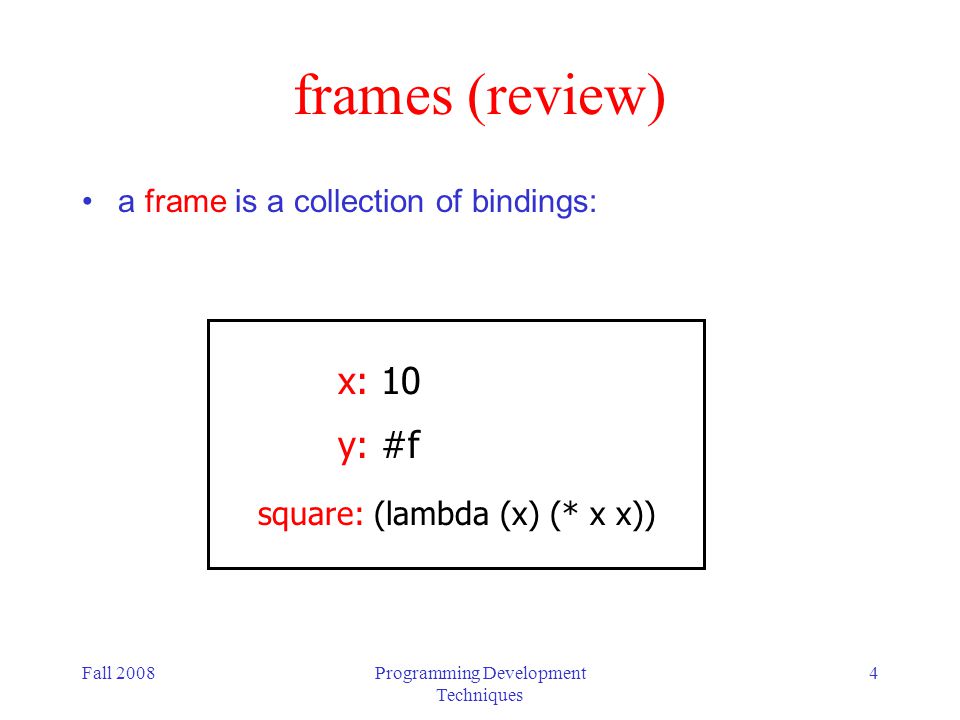 frames (review)

• a frame is a collection of bindings:

x: 10

y: #f

square: (lambda (x) (* x x))

Fall 2008

Programming Development Techniques

4